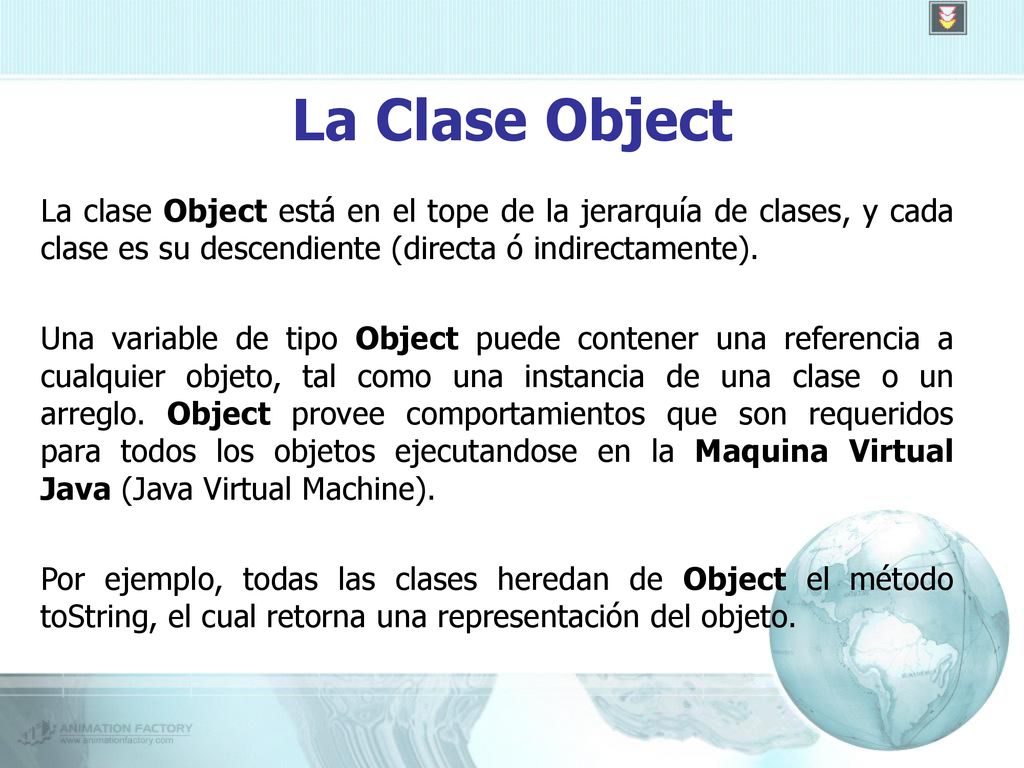 La Clase Object

La clase Object está en el tope de la jerarquía de clases, y cada clase es su descendiente (directa ó indirectamente).

Una variable de tipo Object puede contener una referencia a cualquier objeto, tal como una instancia de una clase o un arreglo. Object provee comportamientos que son requeridos para todos los objetos ejecutandose en la Maquina Virtual Java (Java Virtual Machine).

Por ejemplo, todas las clases heredan de Object el método toString, el cual retorna una representación del objeto.

ANIMATION FACTORY
www.animationfactory.com